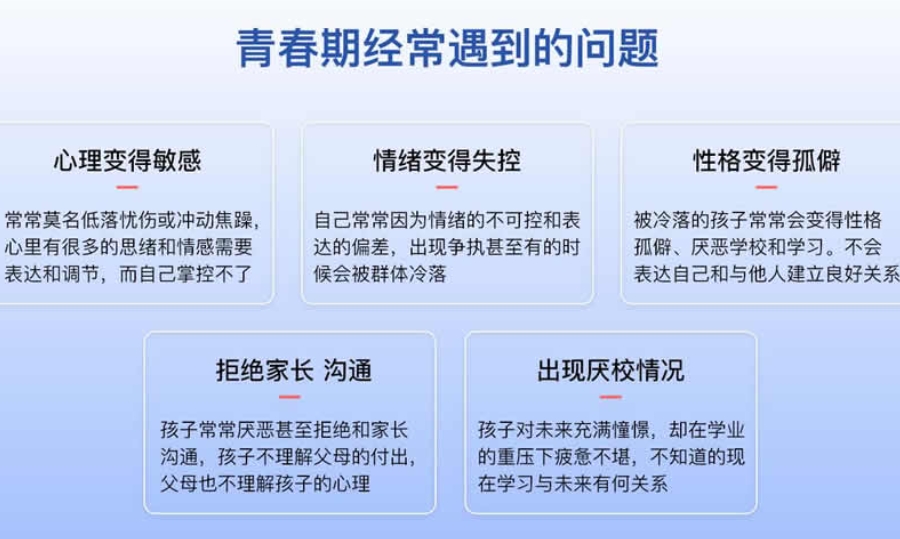 青春期经常遇到的问题

心理变得敏感

常常莫名低落忧伤或冲动焦躁，心里有很多的思绪和情感需要表达和调节，而自己掌控不了

情绪变得失控

自己常常因为情绪的不可控和表达的偏差，出现争执甚至有的时候会被群体冷落

性格变得孤僻

被冷落的孩子常常会变得性格孤僻、厌恶学校和学习。不会表达自己和与他人建立良好关系

拒绝家长 沟通

孩子常常厌恶甚至拒绝和家长沟通，孩子不理解父母的付出，父母也不理解孩子的心理

出现厌校情况

孩子对未来充满憧憬，却在学业的重压下疲惫不堪，不知道的现在学习与未来有何关系